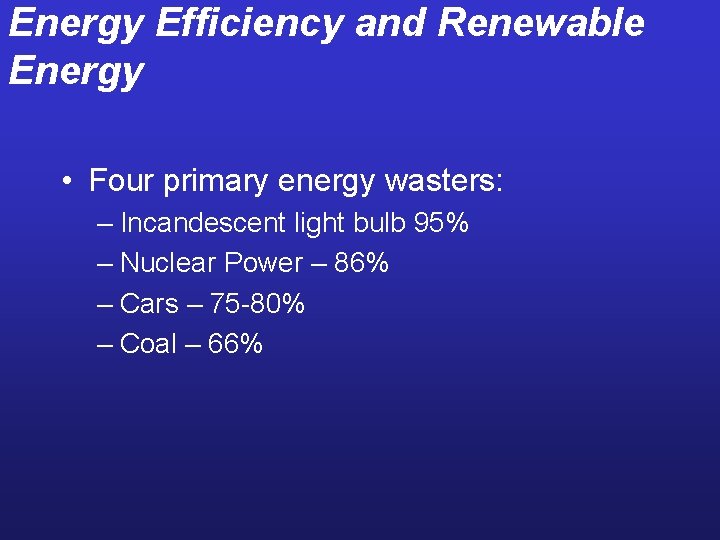 Energy Efficiency and Renewable Energy

• Four primary energy wasters:
– Incandescent light bulb 95%
– Nuclear Power – 86%
– Cars – 75-80%
– Coal – 66%